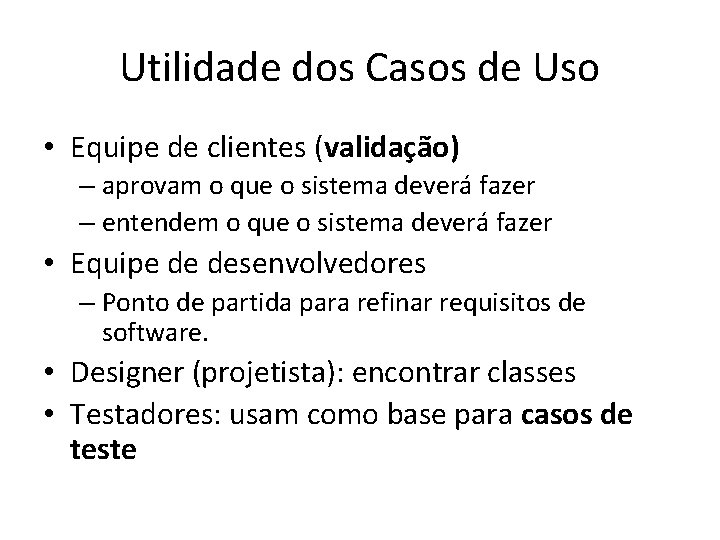 Utilidade dos Casos de Uso

• Equipe de clientes (validação)
– aprovam o que o sistema deverá fazer
– entendem o que o sistema deverá fazer
• Equipe de desenvolvedores
– Ponto de partida para refinar requisitos de software.
• Designer (projetista): encontrar classes
• Testadores: usam como base para casos de teste